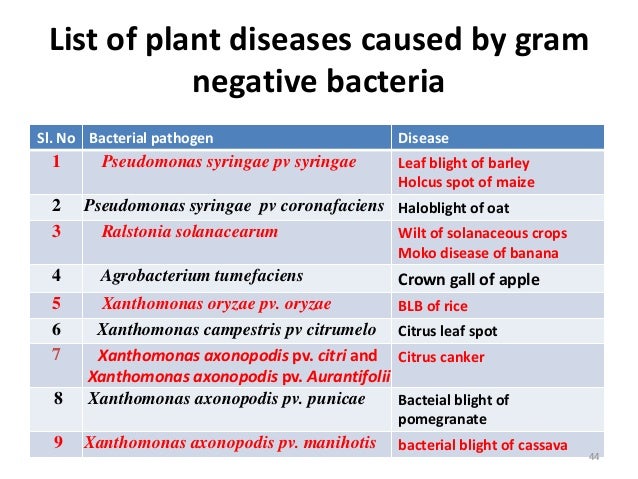 List of plant diseases caused by gram negative bacteria

| Sl. No | Bacterial pathogen | Disease |
|---|---|---|
| 1 | Pseudomonas syringae pv syringae | Leaf blight of barley Holcus spot of maize |
| 2 | Pseudomonas syringae pv coronafaciens | Haloblight of oat |
| 3 | Ralstonia solanacearum | Wilt of solanaceous crops Moko disease of banana |
| 4 | Agrobacterium tumefaciens | Crown gall of apple |
| 5 | Xanthomonas oryzae pv. oryzae | BLB of rice |
| 6 | Xanthomonas campestris pv citrumelo | Citrus leaf spot |
| 7 | Xanthomonas axonopodis pv. citri and Xanthomonas axonopodis pv. Aurantifolii | Citrus canker |
| 8 | Xanthomonas axonopodis pv. punicae | Bacteial blight of pomegranate |
| 9 | Xanthomonas axonopodis pv. manihotis | bacterial blight of cassava |

44